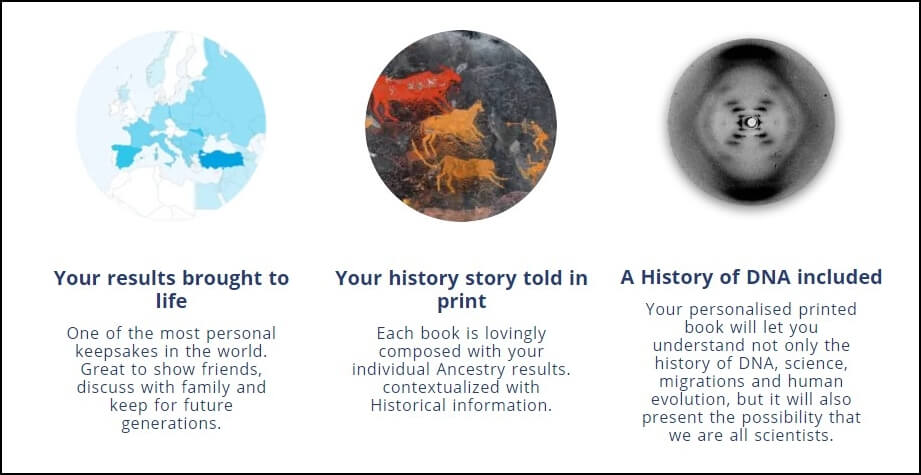 Your results brought to life

One of the most personal keepsakes in the world. Great to show friends, discuss with family and keep for future generations.

Your history story told in print

Each book is lovingly composed with your individual Ancestry results. contextualized with Historical information.

A History of DNA included

Your personalised printed book will let you understand not only the history of DNA, science, migrations and human evolution, but it will also present the possibility that we are all scientists.